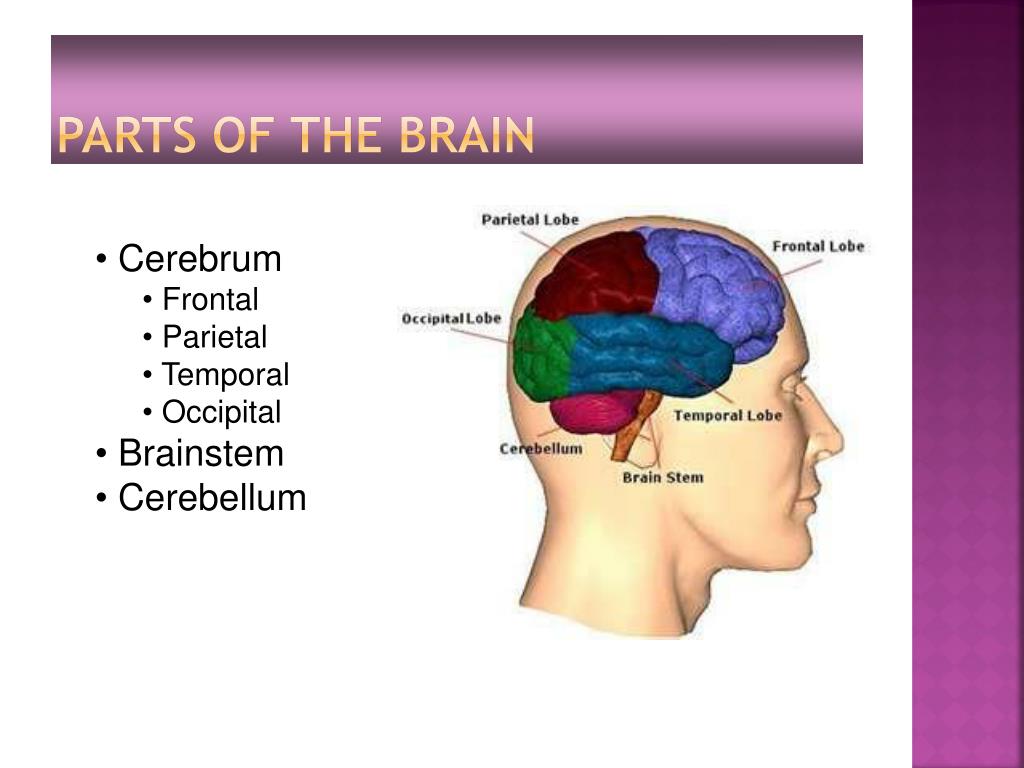 PARTS OF THE BRAIN

• Cerebrum
  • Frontal
  • Parietal
  • Temporal
  • Occipital
• Brainstem
• Cerebellum

Parietal Lobe
Frontal Lobe
Occipital Lobe
Temporal Lobe
Cerebellum
Brain Stem